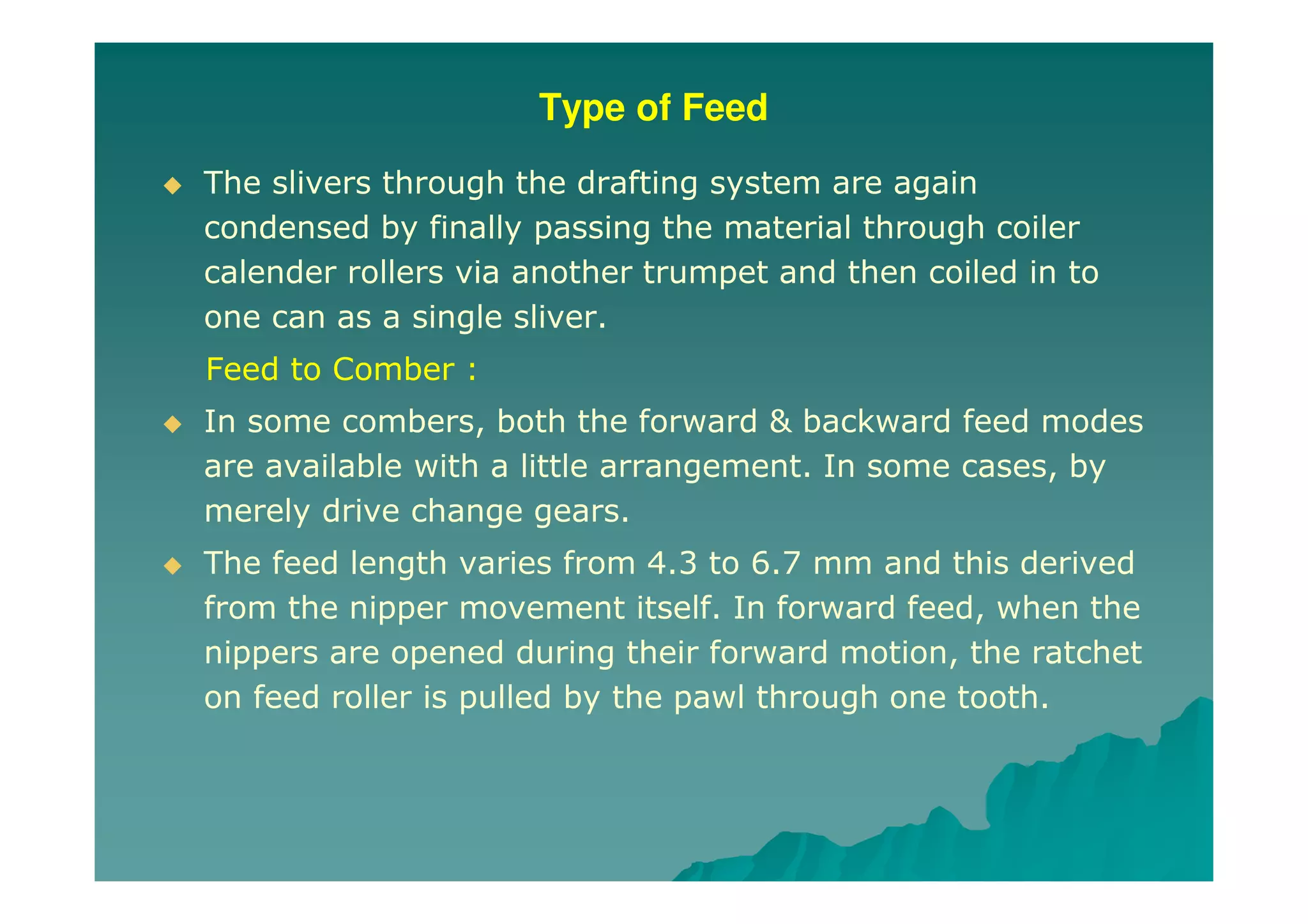 Type of Feed

◆ The slivers through the drafting system are again condensed by finally passing the material through coiler calender rollers via another trumpet and then coiled in to one can as a single sliver.

Feed to Comber :

◆ In some combers, both the forward & backward feed modes are available with a little arrangement. In some cases, by merely drive change gears.

◆ The feed length varies from 4.3 to 6.7 mm and this derived from the nipper movement itself. In forward feed, when the nippers are opened during their forward motion, the ratchet on feed roller is pulled by the pawl through one tooth.